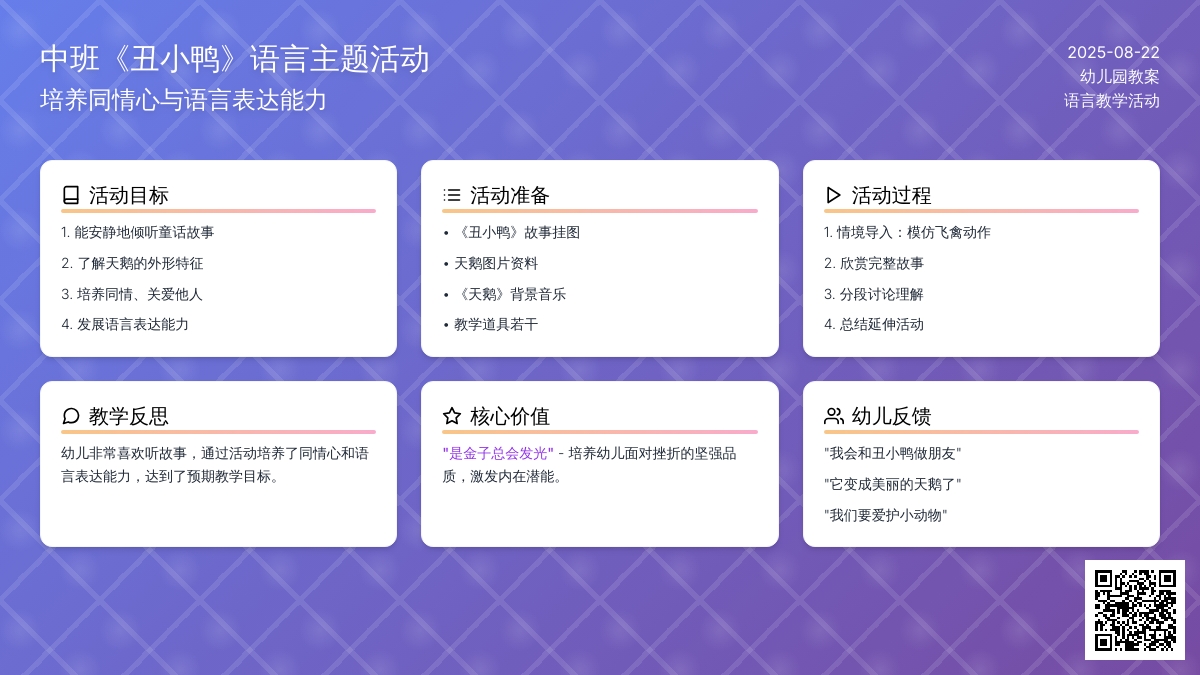 中班《丑小鸭》语言主题活动
培养同情心与语言表达能力

2025-08-22
幼儿园教案
语言教学活动

活动目标
1. 能安静地倾听童话故事
2. 了解天鹅的外形特征
3. 培养同情、关爱他人
4. 发展语言表达能力

活动准备
• 《丑小鸭》故事挂图
• 天鹅图片资料
• 《天鹅》背景音乐
• 教学道具若干

活动过程
1. 情境导入：模仿飞禽动作
2. 欣赏完整故事
3. 分段讨论理解
4. 总结延伸活动

教学反思
幼儿非常喜欢听故事，通过活动培养了同情心和语言表达能力，达到了预期教学目标。

核心价值
"是金子总会发光" - 培养幼儿面对挫折的坚强品质，激发内在潜能。

幼儿反馈
"我会和丑小鸭做朋友"
"它变成美丽的天鹅了"
"我们要爱护小动物"